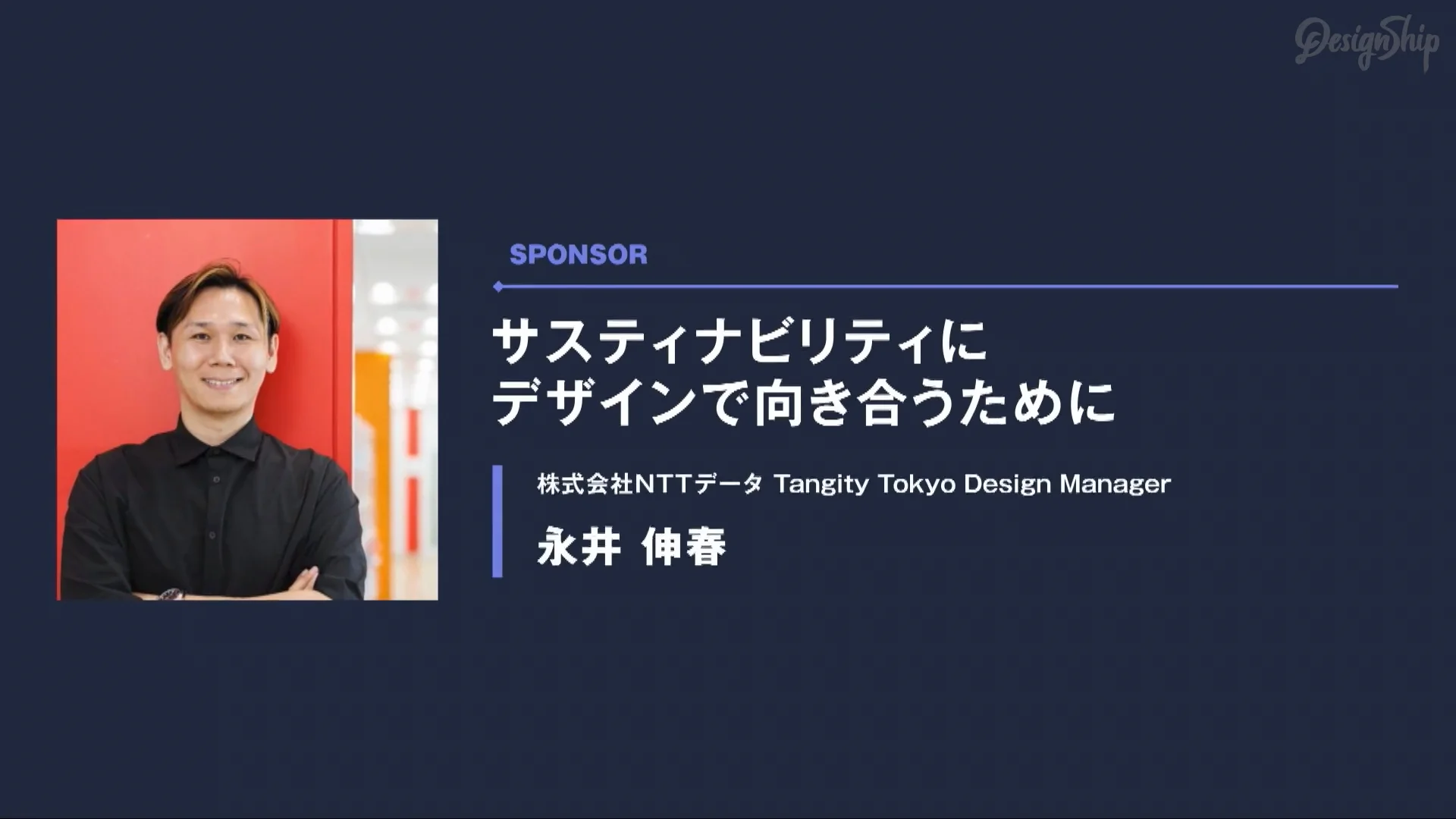 DesignShip

SPONSOR

サスティナビリティに
デザインで向き合うために

株式会社NTTデータ Tangity Tokyo Design Manager

永井 伸春